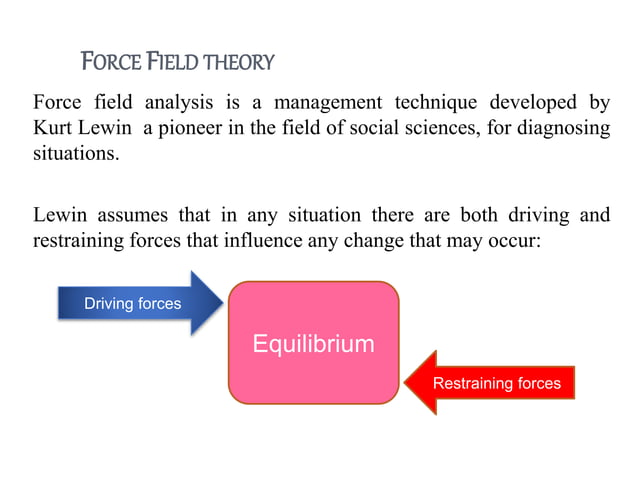 FORCE FIELD THEORY

Force field analysis is a management technique developed by Kurt Lewin a pioneer in the field of social sciences, for diagnosing situations.

Lewin assumes that in any situation there are both driving and restraining forces that influence any change that may occur:

Driving forces

Equilibrium

Restraining forces